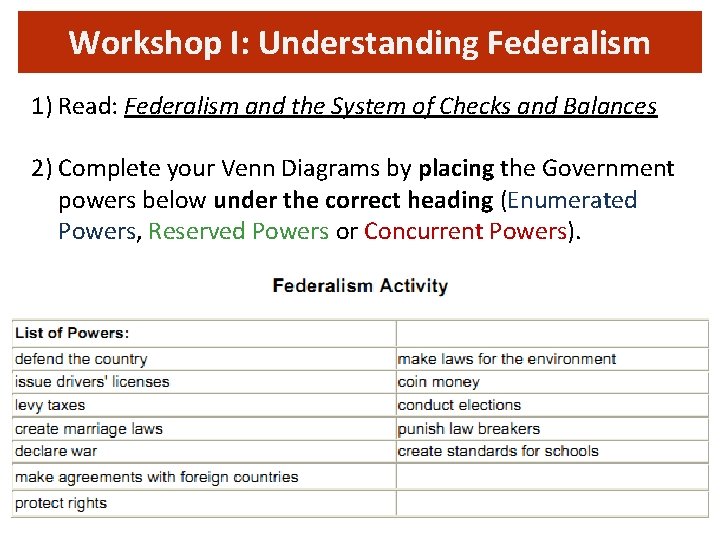 Workshop I: Understanding Federalism

1) Read: Federalism and the System of Checks and Balances

2) Complete your Venn Diagrams by placing the Government powers below under the correct heading (Enumerated Powers, Reserved Powers or Concurrent Powers).

Federalism Activity

| List of Powers: | |
|---|---|
| defend the country | make laws for the environment |
| issue drivers' licenses | coin money |
| levy taxes | conduct elections |
| create marriage laws | punish law breakers |
| declare war | create standards for schools |
| make agreements with foreign countries | |
| protect rights | |